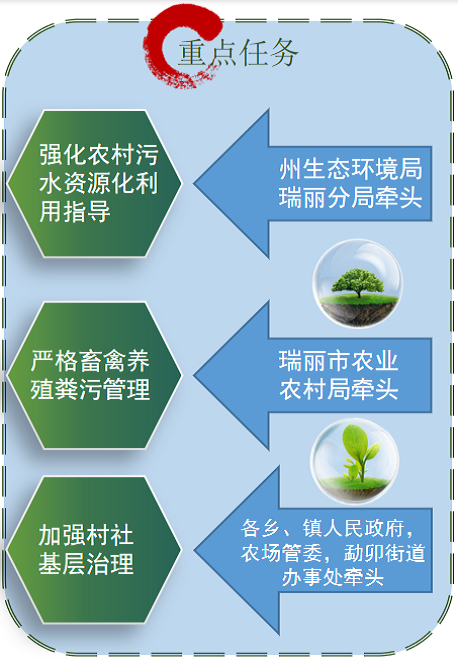 重点任务

强化农村污水资源化利用指导

州生态环境局瑞丽分局牵头

严格畜禽养殖粪污管理

瑞丽市农业农村局牵头

加强村社基层治理

各乡、镇人民政府，农场管委，勐卯街道办事处牵头